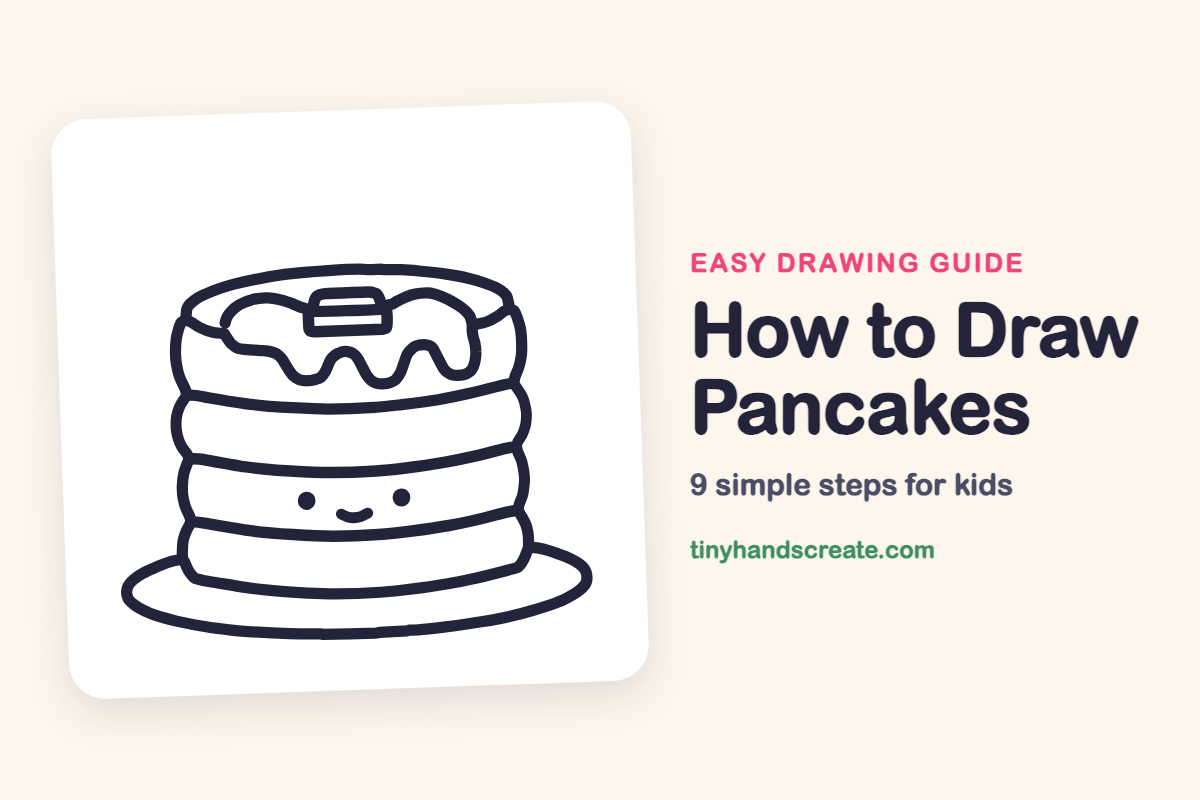 EASY DRAWING GUIDE

How to Draw Pancakes

9 simple steps for kids

tinyhandscreate.com